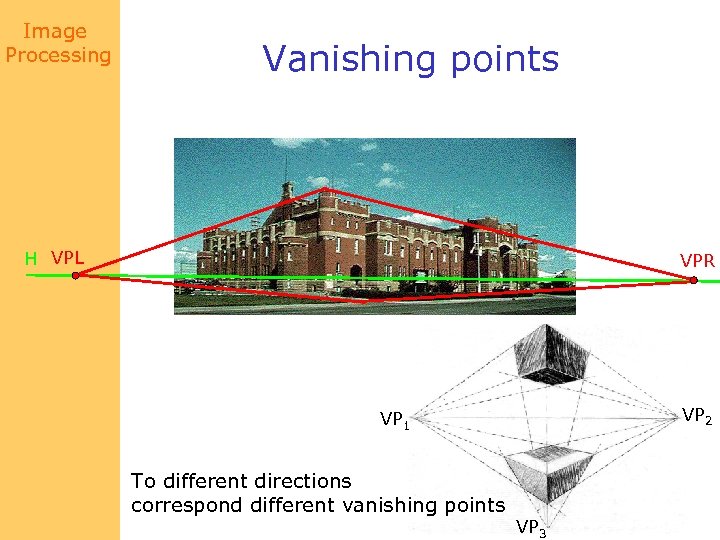 Image Processing

Vanishing points

H VPL

VPR

$VP_1$

$VP_2$

$VP_3$

To different directions correspond different vanishing points